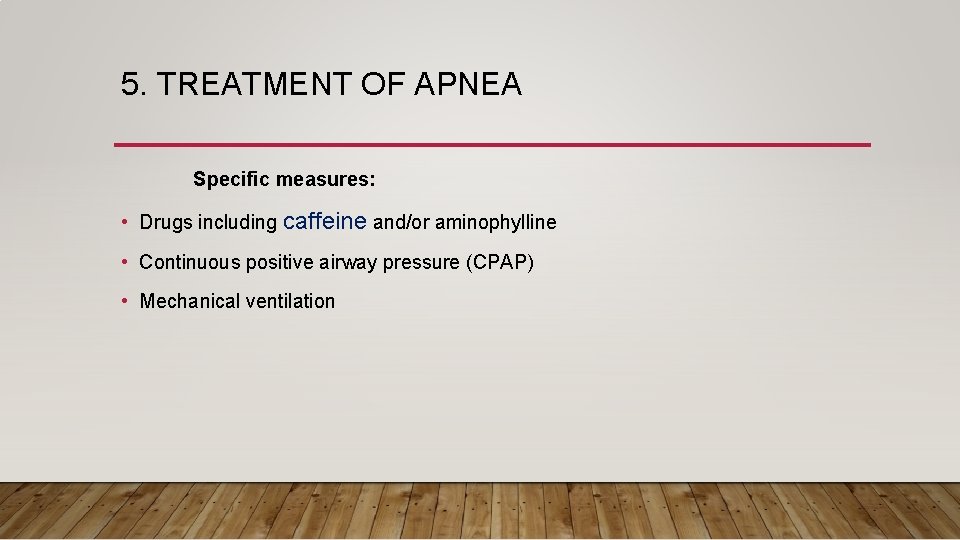 5. TREATMENT OF APNEA

Specific measures:

• Drugs including caffeine and/or aminophylline
• Continuous positive airway pressure (CPAP)
• Mechanical ventilation